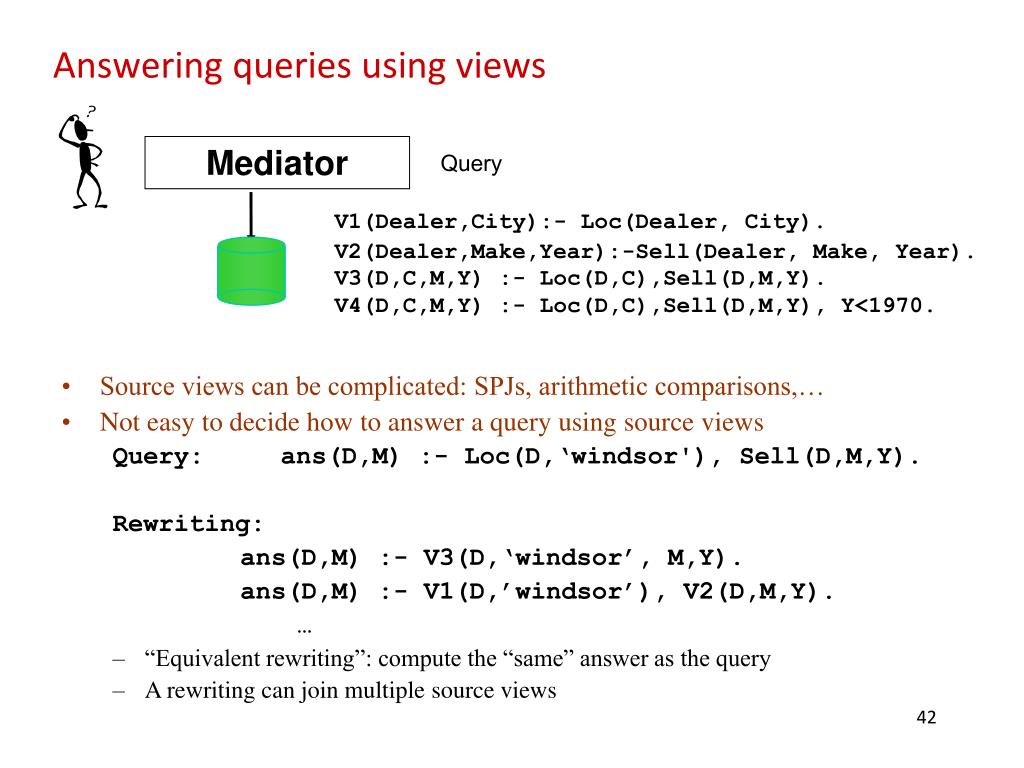 Answering queries using views

?

Mediator

Query

V1(Dealer,City):- Loc(Dealer, City).
V2(Dealer,Make,Year):-Sell(Dealer, Make, Year).
V3(D,C,M,Y) :- Loc(D,C),Sell(D,M,Y).
V4(D,C,M,Y) :- Loc(D,C),Sell(D,M,Y), Y<1970.

• Source views can be complicated: SPJs, arithmetic comparisons,…
• Not easy to decide how to answer a query using source views
Query: ans(D,M) :- Loc(D,‘windsor'), Sell(D,M,Y).

Rewriting:
ans(D,M) :- V3(D,‘windsor’, M,Y).
ans(D,M) :- V1(D,’windsor’), V2(D,M,Y).
…
– “Equivalent rewriting”: compute the “same” answer as the query
– A rewriting can join multiple source views

42